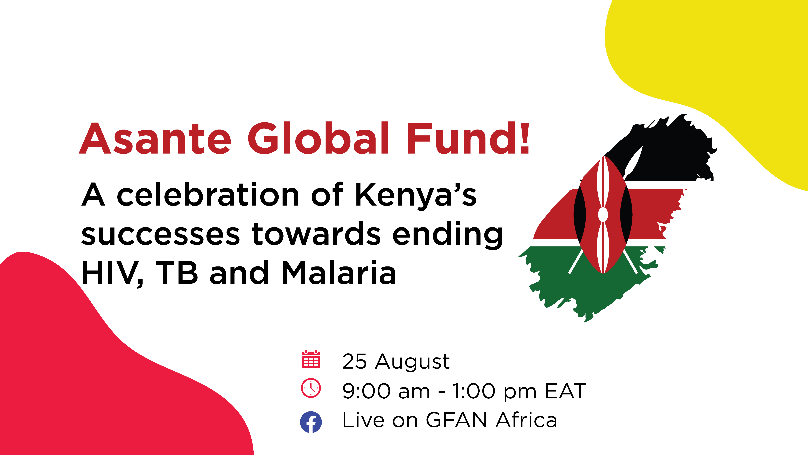 Asante Global Fund!

A celebration of Kenya's successes towards ending HIV, TB and Malaria

25 August
9:00 am - 1:00 pm EAT
Live on GFAN Africa